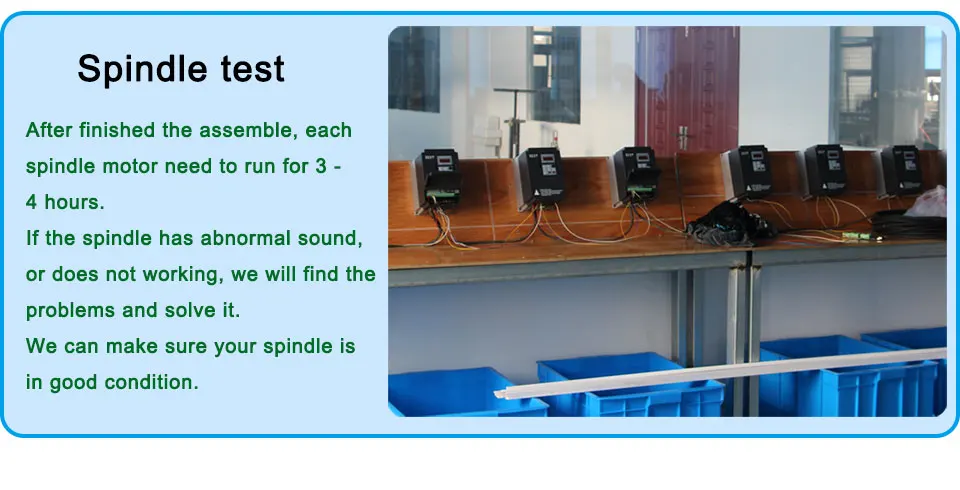 Spindle test

After finished the assemble, each spindle motor need to run for 3 - 4 hours.
If the spindle has abnormal sound, or does not working, we will find the problems and solve it.
We can make sure your spindle is in good condition.